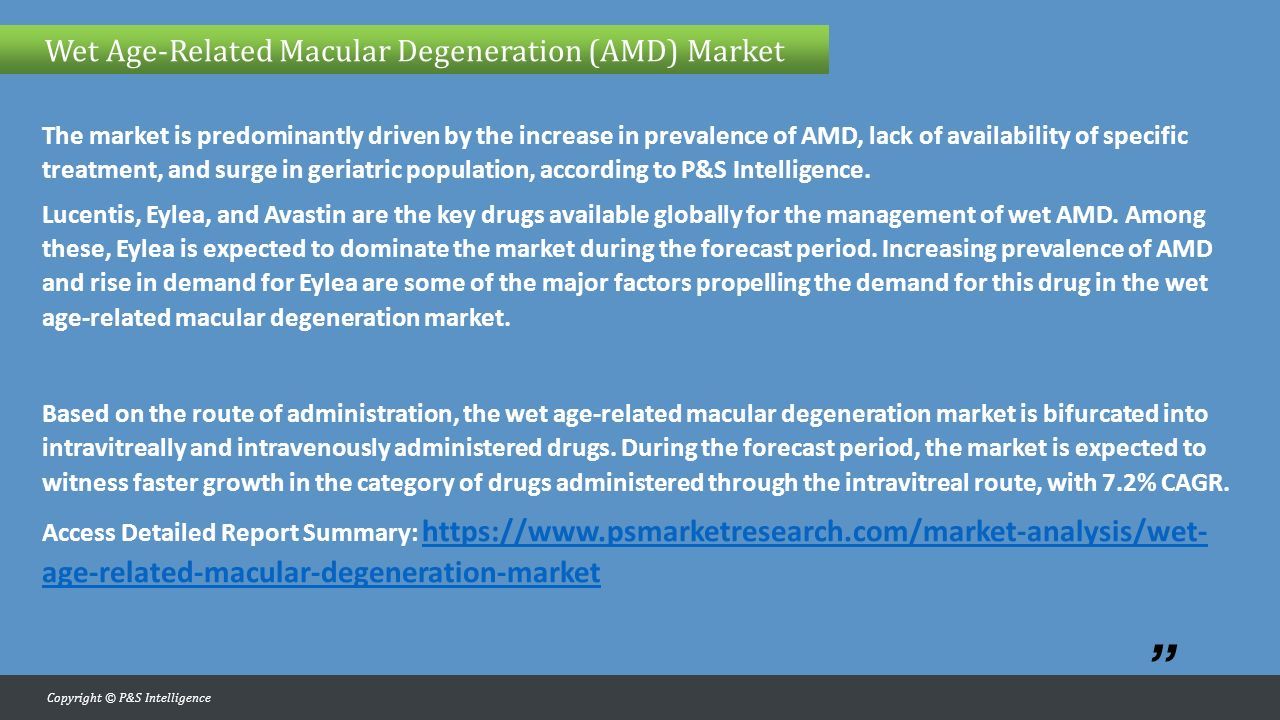 Wet Age-Related Macular Degeneration (AMD) Market

The market is predominantly driven by the increase in prevalence of AMD, lack of availability of specific treatment, and surge in geriatric population, according to P&S Intelligence.

Lucentis, Eylea, and Avastin are the key drugs available globally for the management of wet AMD. Among these, Eylea is expected to dominate the market during the forecast period. Increasing prevalence of AMD and rise in demand for Eylea are some of the major factors propelling the demand for this drug in the wet age-related macular degeneration market.

Based on the route of administration, the wet age-related macular degeneration market is bifurcated into intravitreally and intravenously administered drugs. During the forecast period, the market is expected to witness faster growth in the category of drugs administered through the intravitreal route, with 7.2% CAGR.

Access Detailed Report Summary: https://www.psmarketresearch.com/market-analysis/wet-age-related-macular-degeneration-market

”

Copyright © P&S Intelligence